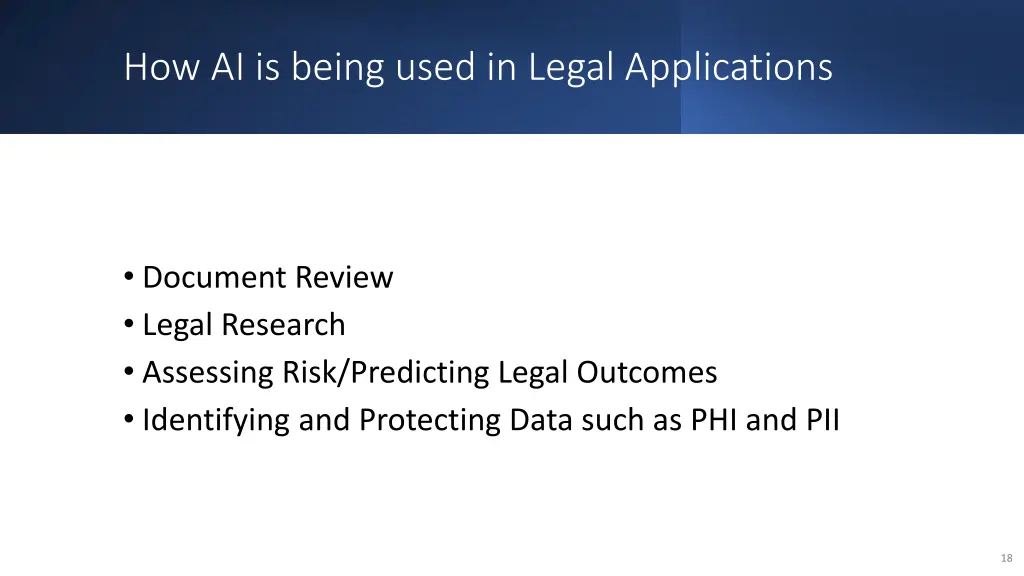 How AI is being used in Legal Applications

• Document Review
• Legal Research
• Assessing Risk/Predicting Legal Outcomes
• Identifying and Protecting Data such as PHI and PII

18